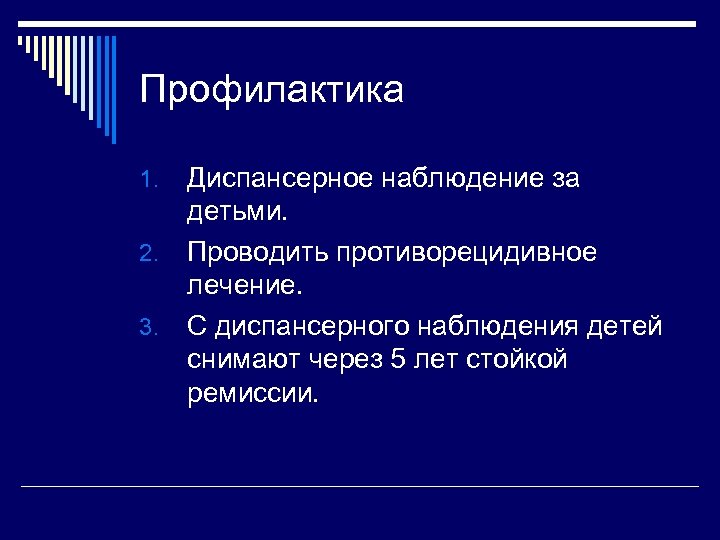 Профилактика

1. Диспансерное наблюдение за детьми.
2. Проводить противорецидивное лечение.
3. С диспансерного наблюдения детей снимают через 5 лет стойкой ремиссии.